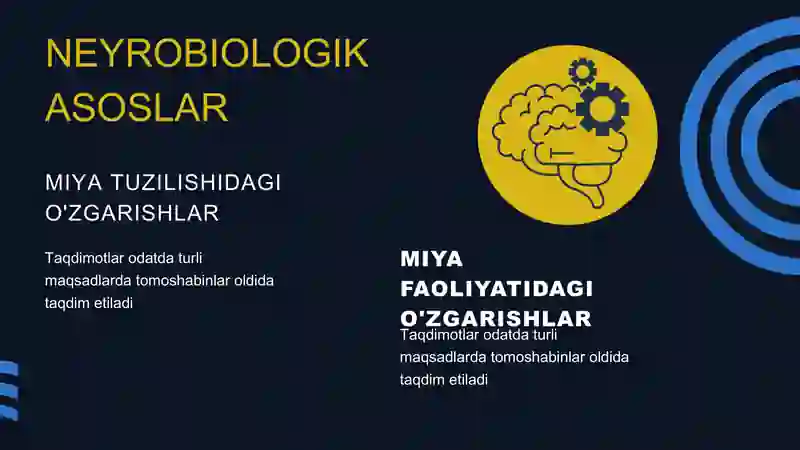 NEYROBIOLOGIK ASOSLAR

MIYA TUZILISHIDAGI O'ZGARISHLAR

Taqdimotlar odatda turli maqsadlarda tomoshabinlar oldida taqdim etiladi

MIYA FAOLIYATIDAGI O'ZGARISHLAR

Taqdimotlar odatda turli maqsadlarda tomoshabinlar oldida taqdim etiladi